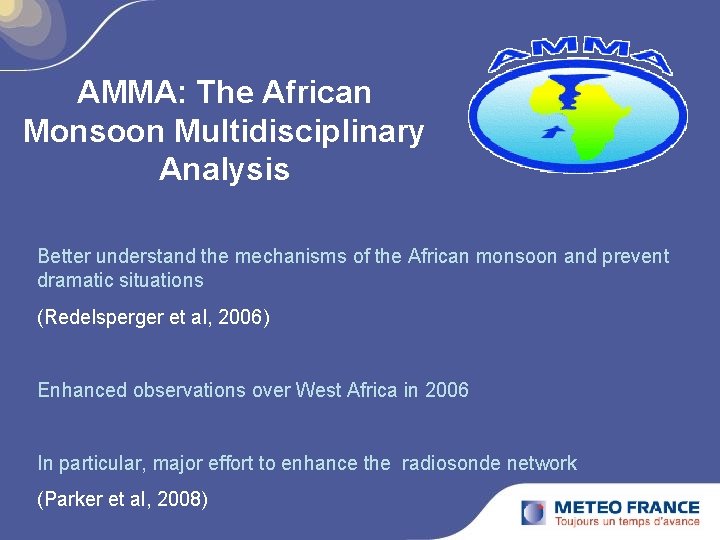 AMMA: The African Monsoon Multidisciplinary Analysis

AMMA

Better understand the mechanisms of the African monsoon and prevent dramatic situations

(Redelsperger et al, 2006)

Enhanced observations over West Africa in 2006

In particular, major effort to enhance the radiosonde network

(Parker et al, 2008)

METEO FRANCE
Toujours un temps d'avance